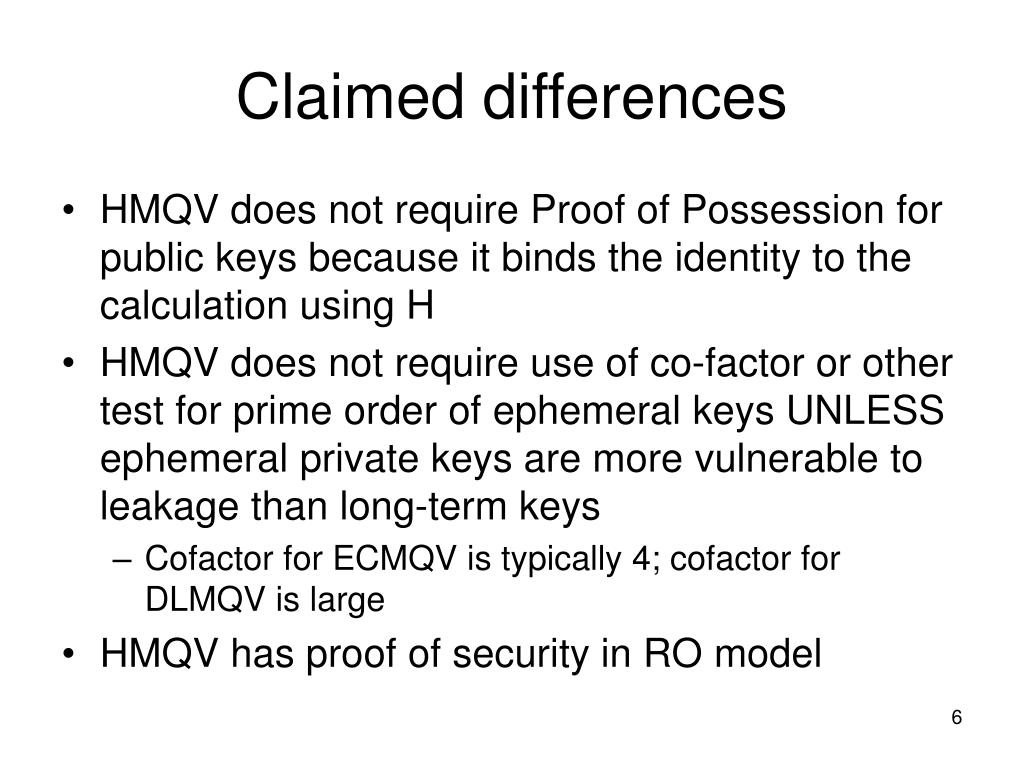 Claimed differences

• HMQV does not require Proof of Possession for public keys because it binds the identity to the calculation using H
• HMQV does not require use of co-factor or other test for prime order of ephemeral keys UNLESS ephemeral private keys are more vulnerable to leakage than long-term keys
  – Cofactor for ECMQV is typically 4; cofactor for DLMQV is large
• HMQV has proof of security in RO model

6